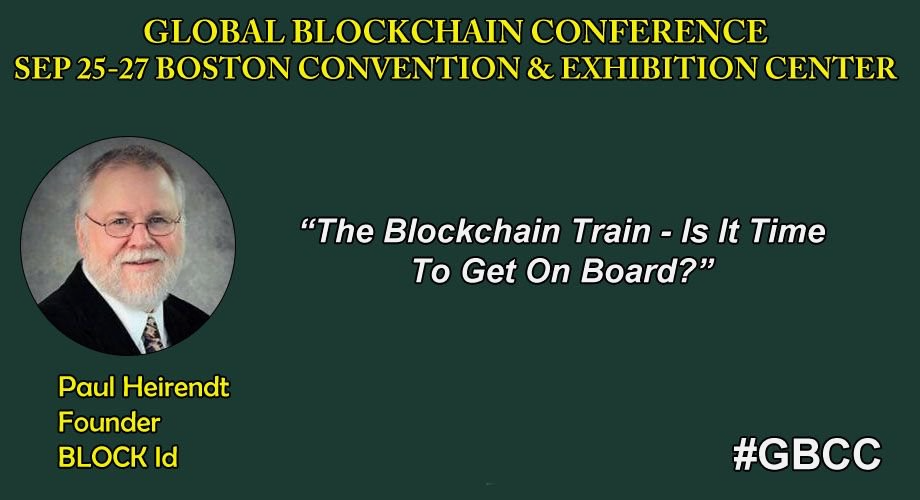 GLOBAL BLOCKCHAIN CONFERENCE
SEP 25-27 BOSTON CONVENTION & EXHIBITION CENTER

“The Blockchain Train - Is It Time To Get On Board?”

Paul Heirendt
Founder
BLOCK Id

#GBCC